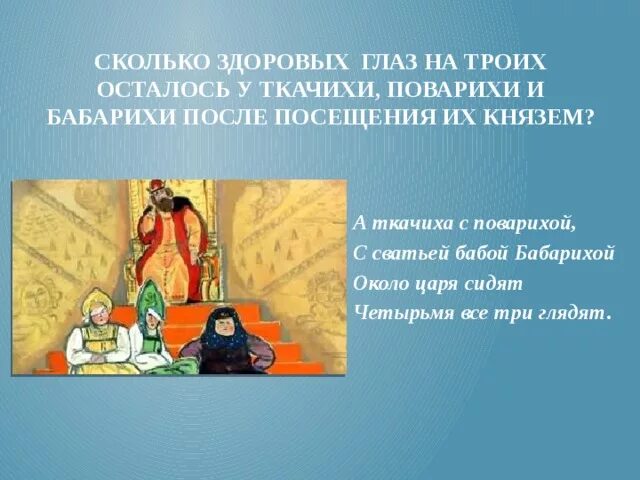 СКОЛЬКО ЗДОРОВЫХ ГЛАЗ НА ТРОИХ ОСТАЛОСЬ У ТКАЧИХИ, ПОВАРИХИ И БАБАРИХИ ПОСЛЕ ПОСЕЩЕНИЯ ИХ КНЯЗЕМ?

А ткачиха с поварихой,
С сватьей бабой Бабарихой
Около царя сидят
Четырьмя все три глядят.